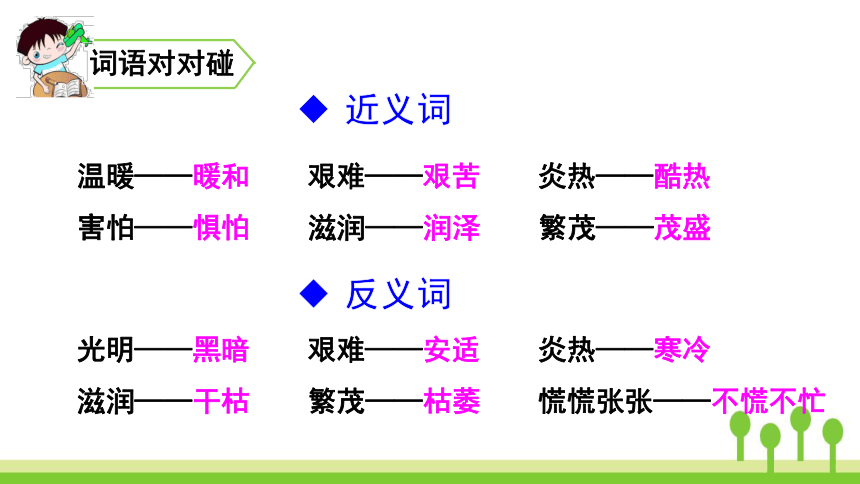 词语对对碰

◆ 近义词

温暖——暖和　艰难——艰苦　炎热——酷热
害怕——惧怕　滋润——润泽　繁茂——茂盛

◆ 反义词

光明——黑暗　艰难——安适　炎热——寒冷
滋润——干枯　繁茂——枯萎　慌慌张张——不慌不忙